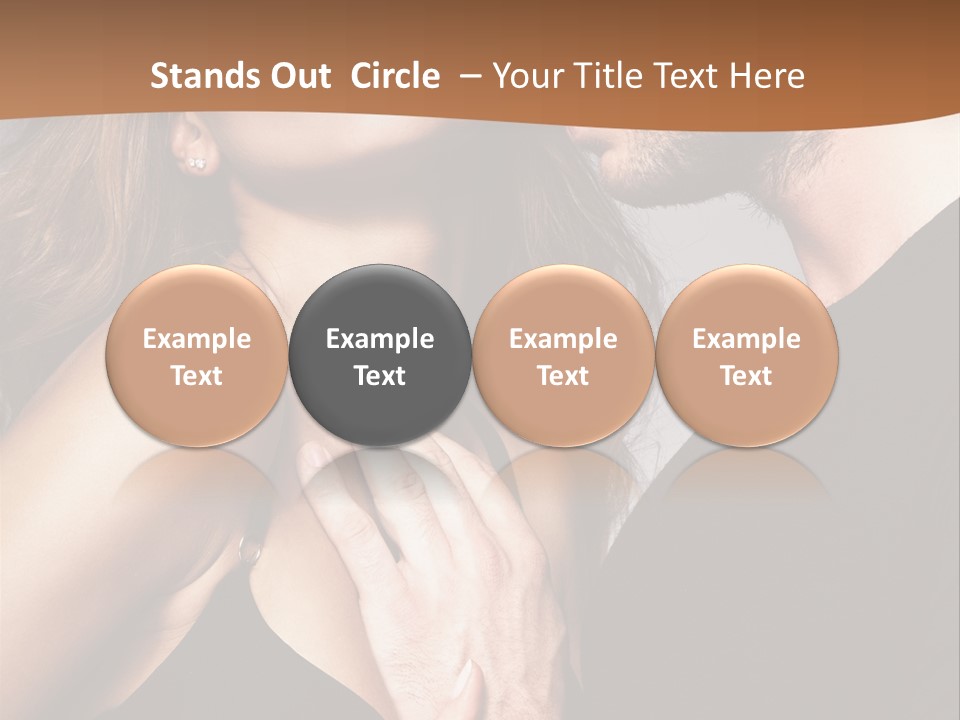 Stands Out Circle – Your Title Text Here

Example Text

Example Text

Example Text

Example Text